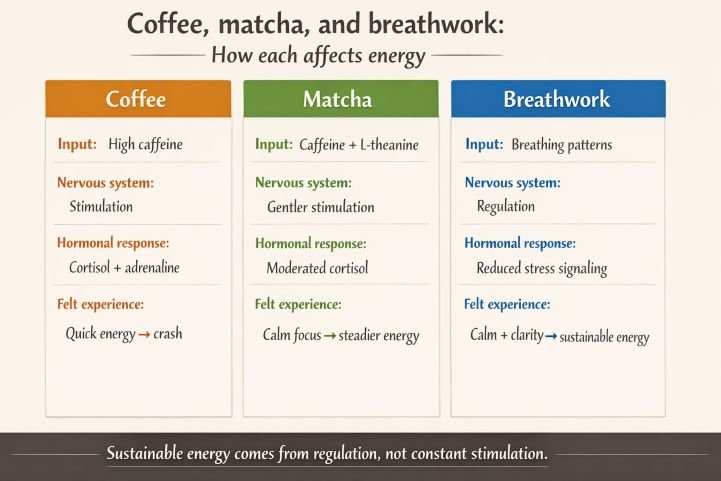 Coffee, matcha, and breathwork:
How each affects energy

Coffee

Input: High caffeine

Nervous system:
Stimulation

Hormonal response:
Cortisol + adrenaline

Felt experience:
Quick energy → crash

Matcha

Input: Caffeine + L-theanine

Nervous system:
Gentler stimulation

Hormonal response:
Moderated cortisol

Felt experience:
Calm focus → steadier energy

Breathwork

Input: Breathing patterns

Nervous system:
Regulation

Hormonal response:
Reduced stress signaling

Felt experience:
Calm + clarity → sustainable energy

Sustainable energy comes from regulation, not constant stimulation.